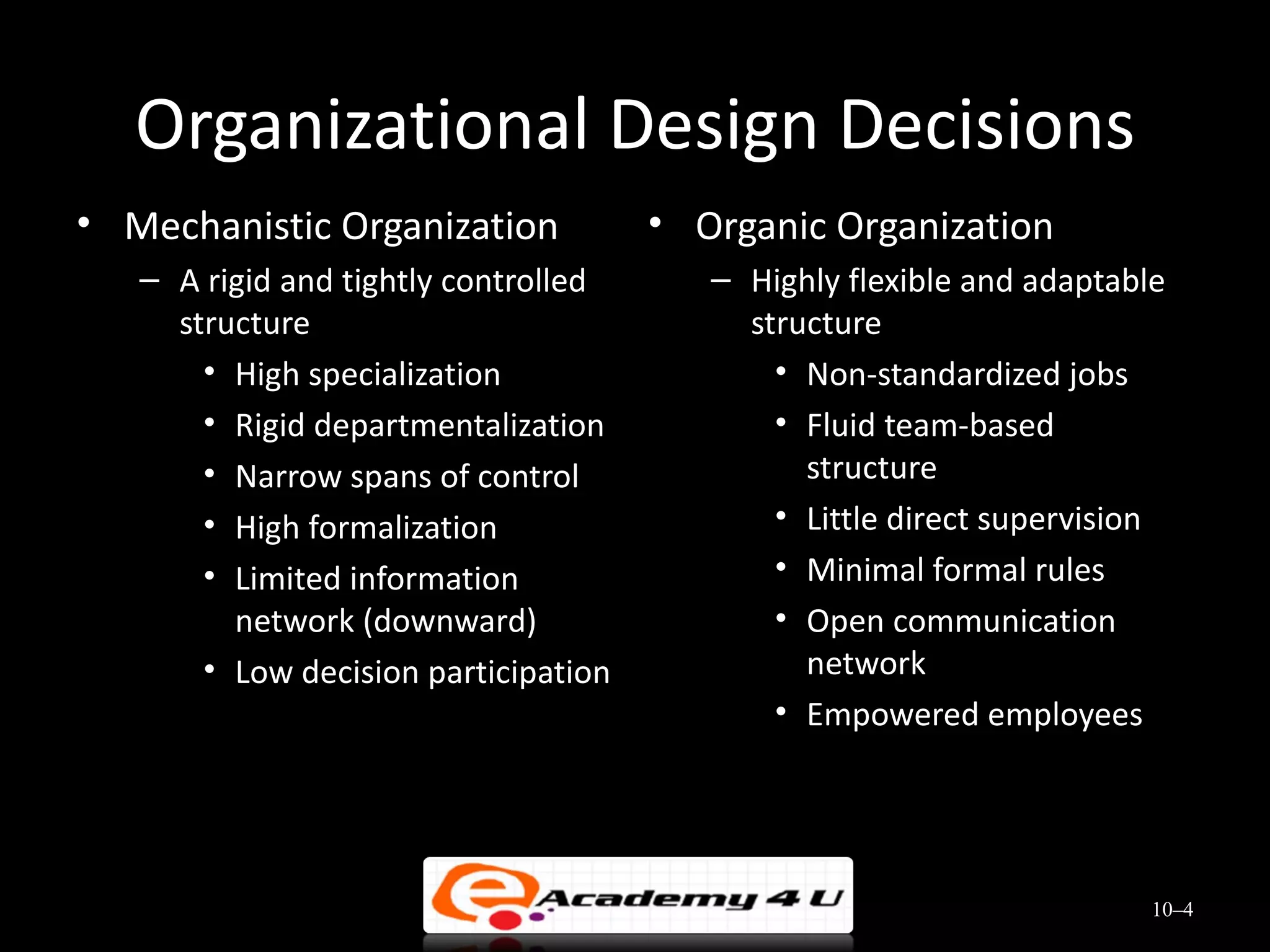 Organizational Design Decisions

• Mechanistic Organization
– A rigid and tightly controlled structure
• High specialization
• Rigid departmentalization
• Narrow spans of control
• High formalization
• Limited information network (downward)
• Low decision participation

• Organic Organization
– Highly flexible and adaptable structure
• Non-standardized jobs
• Fluid team-based structure
• Little direct supervision
• Minimal formal rules
• Open communication network
• Empowered employees

e Academy 4 U

10–4